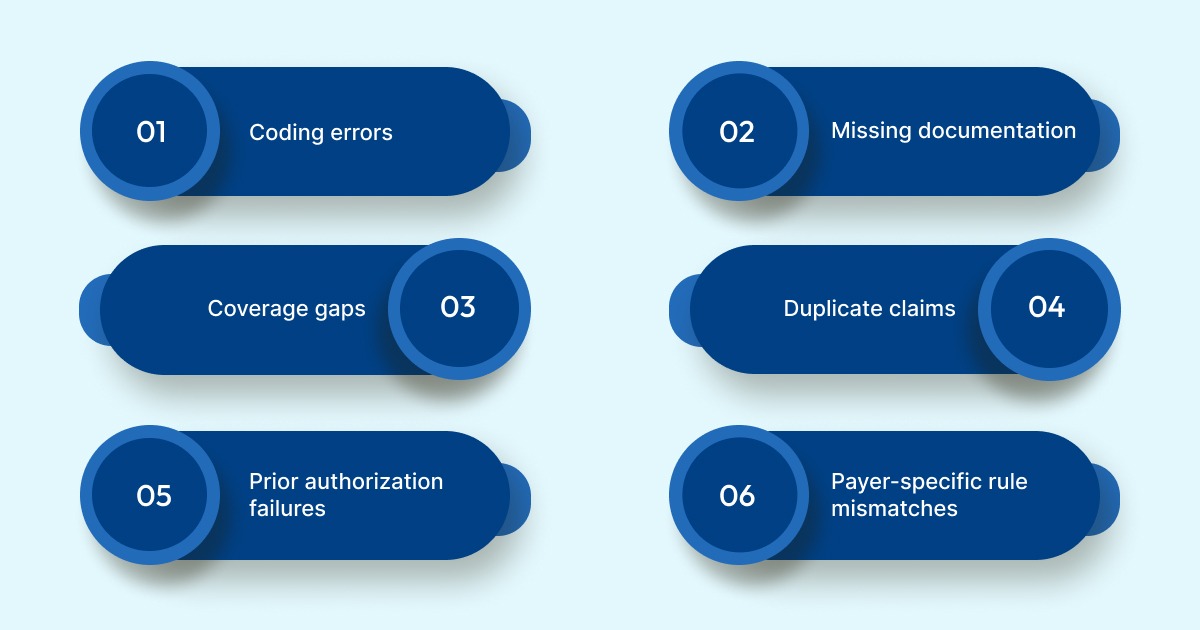 01 Coding errors

02 Missing documentation

Coverage gaps 03

Duplicate claims 04

05 Prior authorization failures

06 Payer-specific rule mismatches